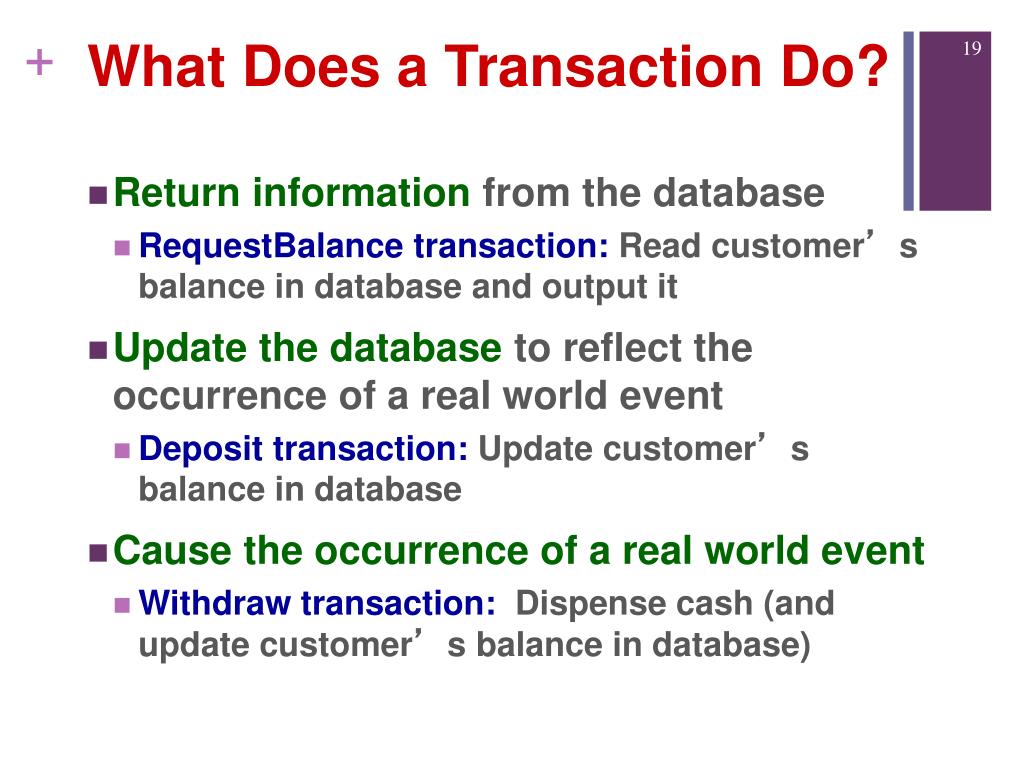 + What Does a Transaction Do?

19

Return information from the database

RequestBalance transaction: Read customer’s balance in database and output it

Update the database to reflect the occurrence of a real world event

Deposit transaction: Update customer’s balance in database

Cause the occurrence of a real world event

Withdraw transaction: Dispense cash (and update customer’s balance in database)